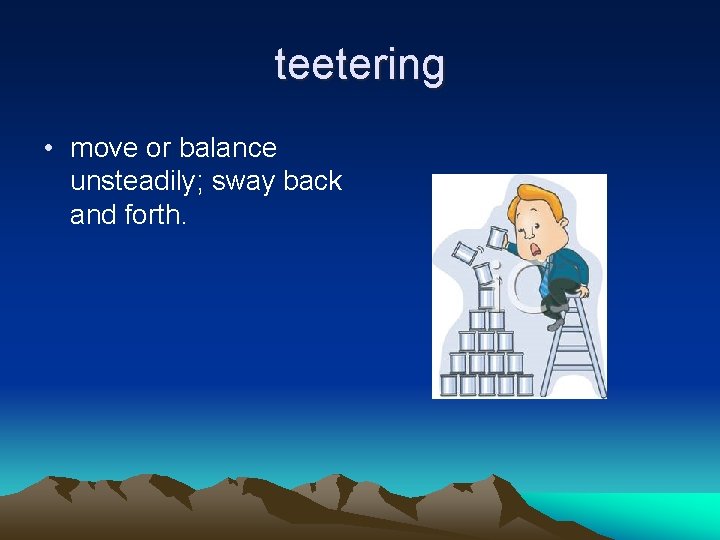 teetering

• move or balance unsteadily; sway back and forth.